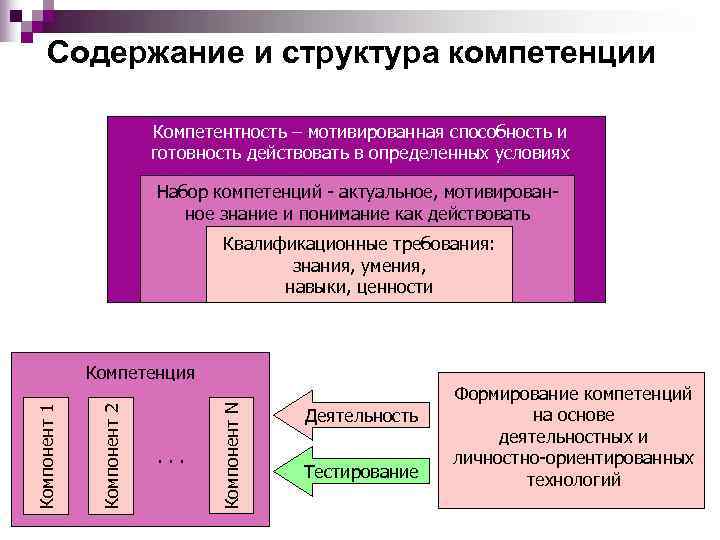 Содержание и структура компетенции

Компетентность – мотивированная способность и готовность действовать в определенных условиях

Набор компетенций - актуальное, мотивированное знание и понимание как действовать

Квалификационные требования: знания, умения, навыки, ценности

Компетенция

Компонент 1

Компонент 2

. . .

Компонент N

Деятельность

Тестирование

Формирование компетенций на основе деятельностных и личностно-ориентированных технологий